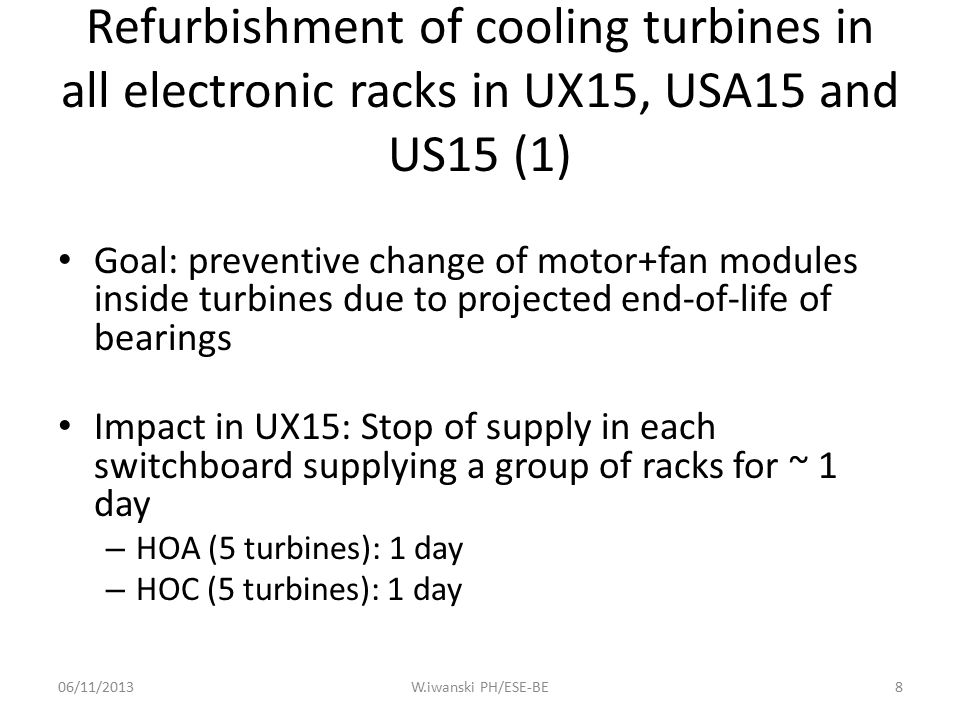 Refurbishment of cooling turbines in all electronic racks in UX15, USA15 and US15 (1)

• Goal: preventive change of motor+fan modules inside turbines due to projected end-of-life of bearings

• Impact in UX15: Stop of supply in each switchboard supplying a group of racks for ~ 1 day

– HOA (5 turbines): 1 day

– HOC (5 turbines): 1 day

06/11/2013

W.iwanski PH/ESE-BE

8